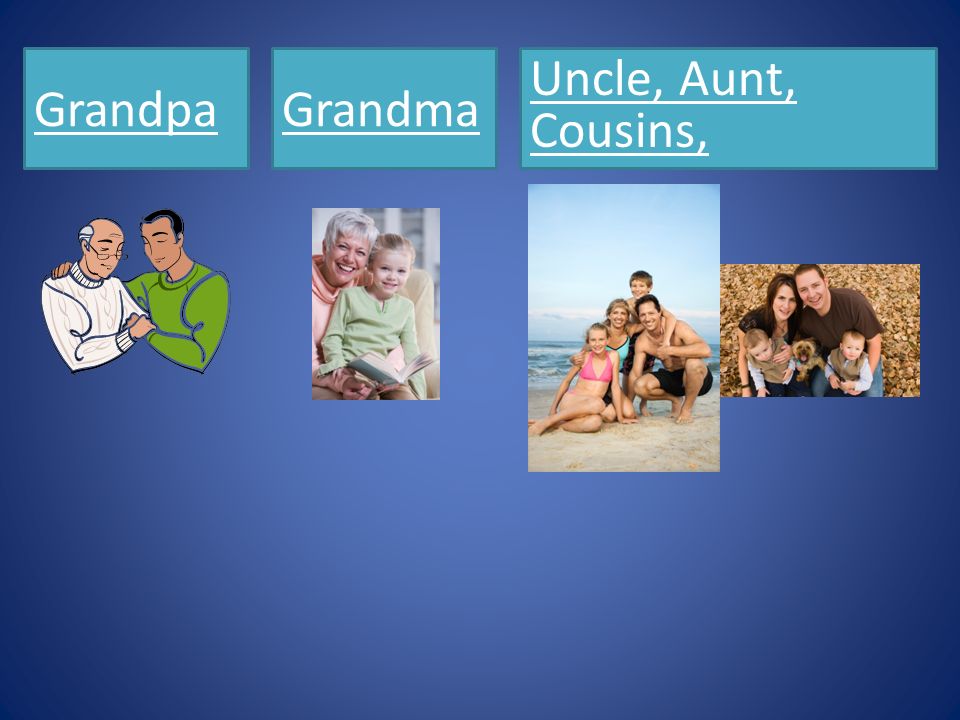 Grandpa

Grandma

Uncle, Aunt, Cousins,